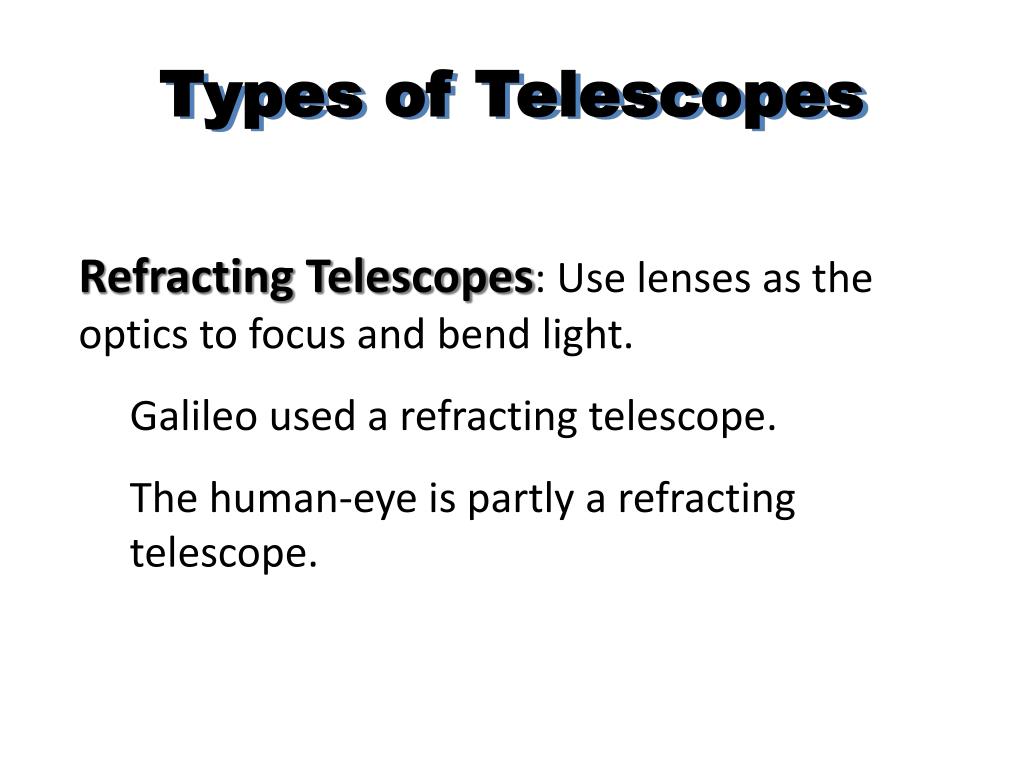 Types of Telescopes

Refracting Telescopes: Use lenses as the optics to focus and bend light.

Galileo used a refracting telescope.

The human-eye is partly a refracting telescope.